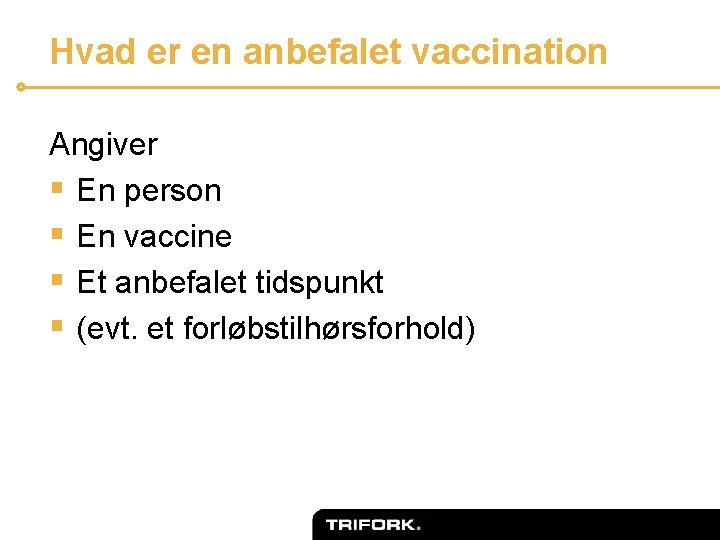 Hvad er en anbefalet vaccination

Angiver

- En person
- En vaccine
- Et anbefalet tidspunkt
- (evt. et forløbstilhørsforhold)

TRIFORK.